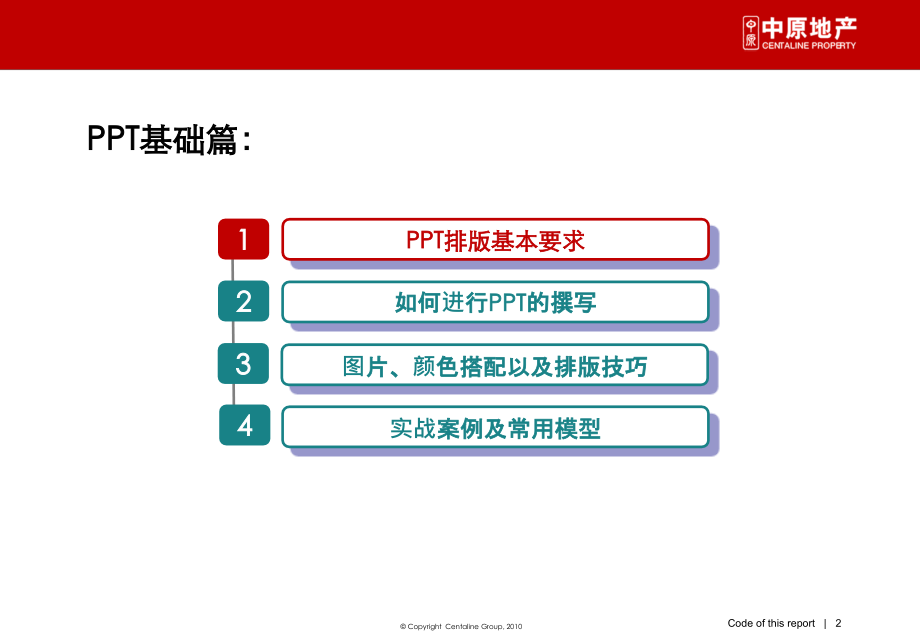 中原 中原地产 CENTALINE PROPERTY

PPT基础篇：

1 PPT排版基本要求

2 如何进行PPT的撰写

3 图片、颜色搭配以及排版技巧

4 实战案例及常用模型

© Copyright Centaline Group, 2010

Code of this report | 2